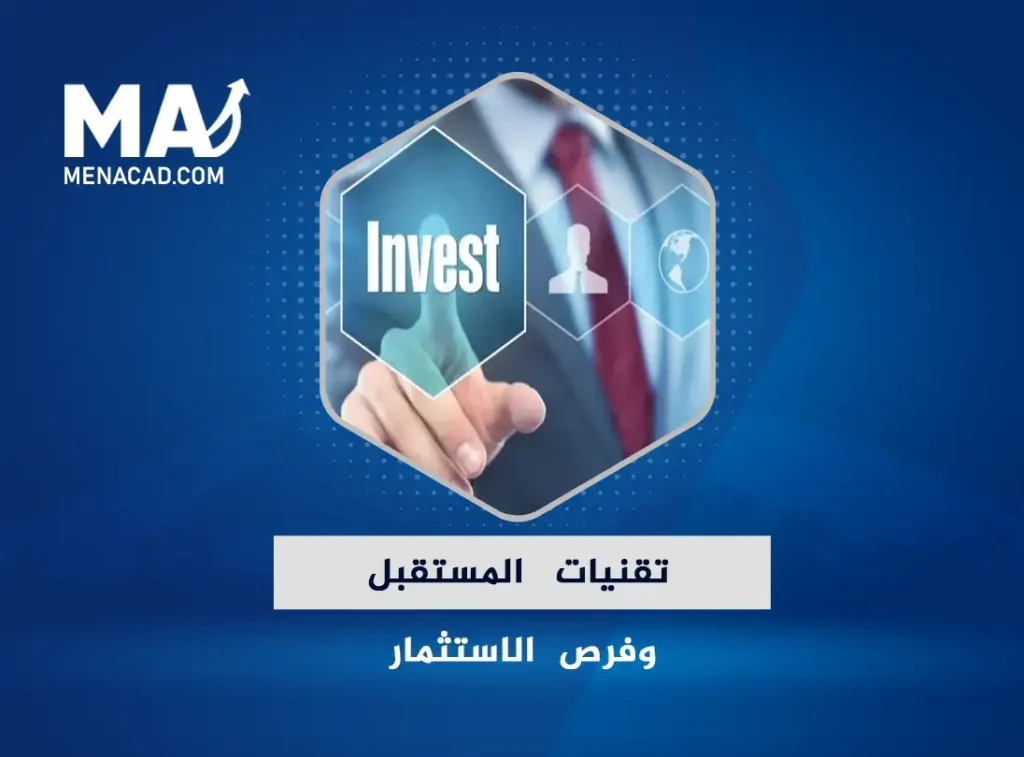 MA
MENACAD.COM

Invest

تقنيات المستقبل

وفرص الاستثمار